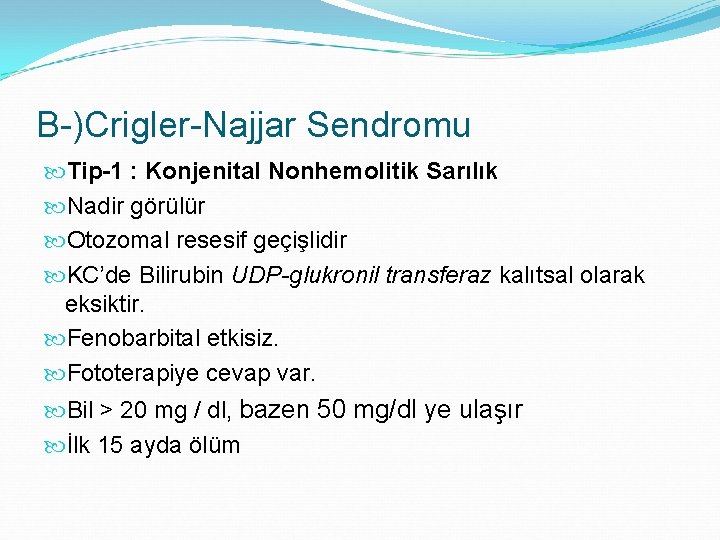 B-)Crigler-Najjar Sendromu

Tip-1 : Konjenital Nonhemolitik Sarılık

Nadir görülür

Otozomal resesif geçişlidir

KC'de Bilirubin UDP-glukronil transferaz kalıtsal olarak eksiktir.

Fenobarbital etkisiz.

Fototerapiye cevap var.

Bil > 20 mg / dl, bazen 50 mg/dl ye ulaşır

İlk 15 ayda ölüm